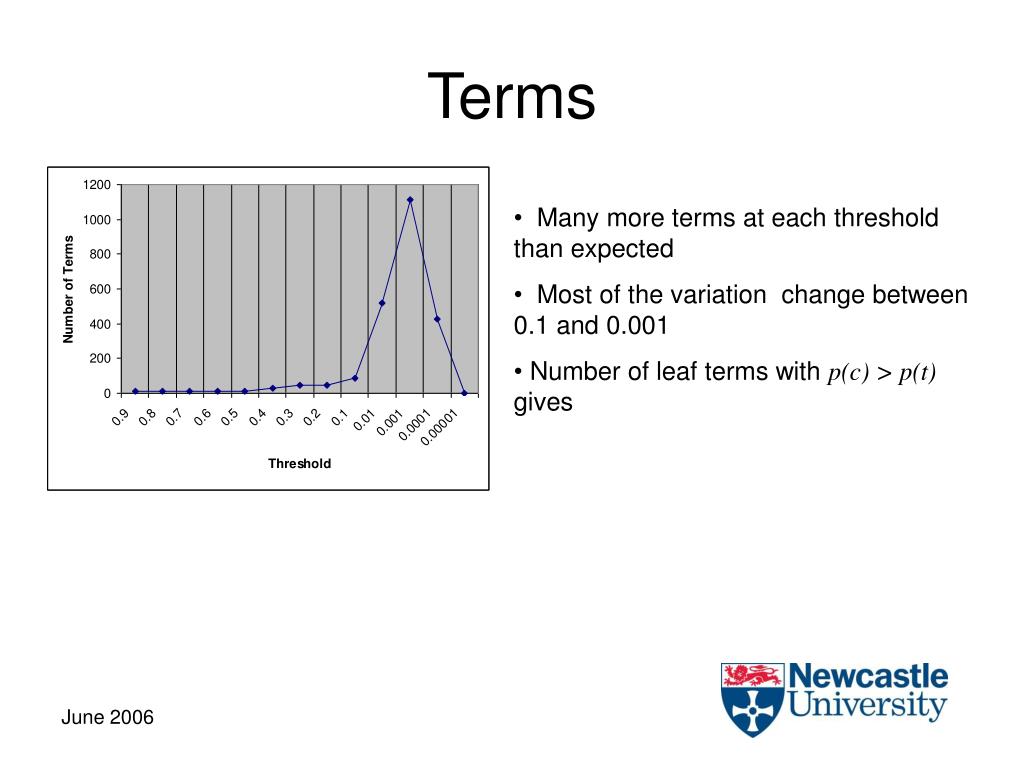 Terms

1200
1000
800
600
400
200
0

Number of Terms

0.9 0.8 0.7 0.6 0.5 0.4 0.3 0.2 0.1 0.01 0.001 0.0001 0.00001

Threshold

• Many more terms at each threshold than expected

• Most of the variation change between 0.1 and 0.001

• Number of leaf terms with $p(c) > p(t)$ gives

June 2006

Newcastle University